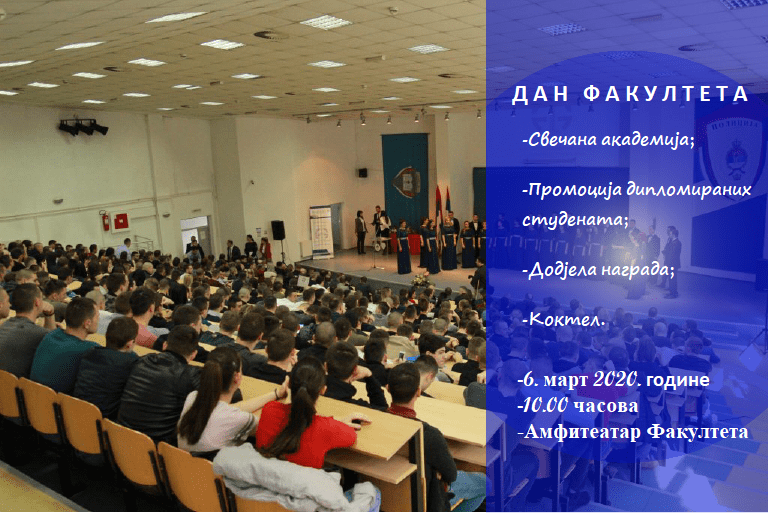 ДАН ФАКУЛТЕТА

-Свечана академија;

-Промоција дипломираних студената;

-Додјела награда;

-Коктел.

-6. март 2020. године
-10.00 часова
-Амфитеатар Факултета